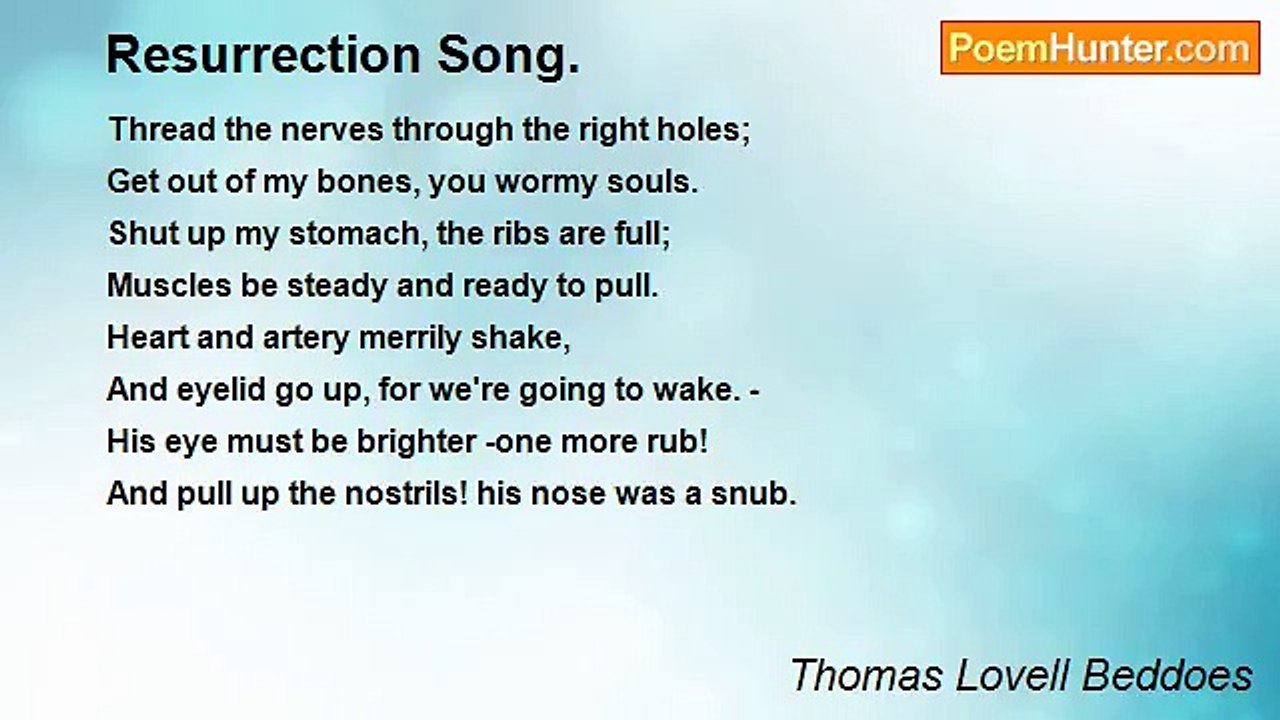 Resurrection Song.

PoemHunter.com

Thread the nerves through the right holes;
Get out of my bones, you wormy souls.
Shut up my stomach, the ribs are full;
Muscles be steady and ready to pull.
Heart and artery merrily shake,
And eyelid go up, for we're going to wake. -
His eye must be brighter -one more rub!
And pull up the nostrils! his nose was a snub.

Thomas Lovell Beddoes